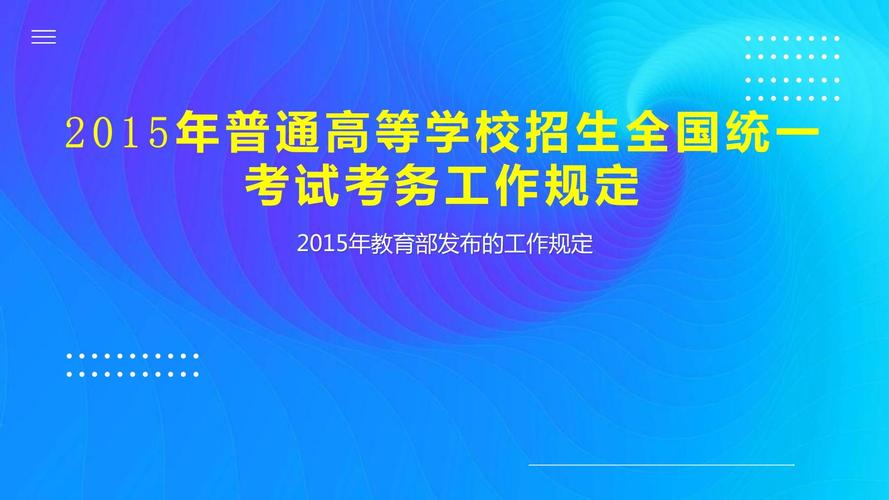 2015年普通高等学校招生全国统一考试考务工作规定

2015年教育部发布的工作规定